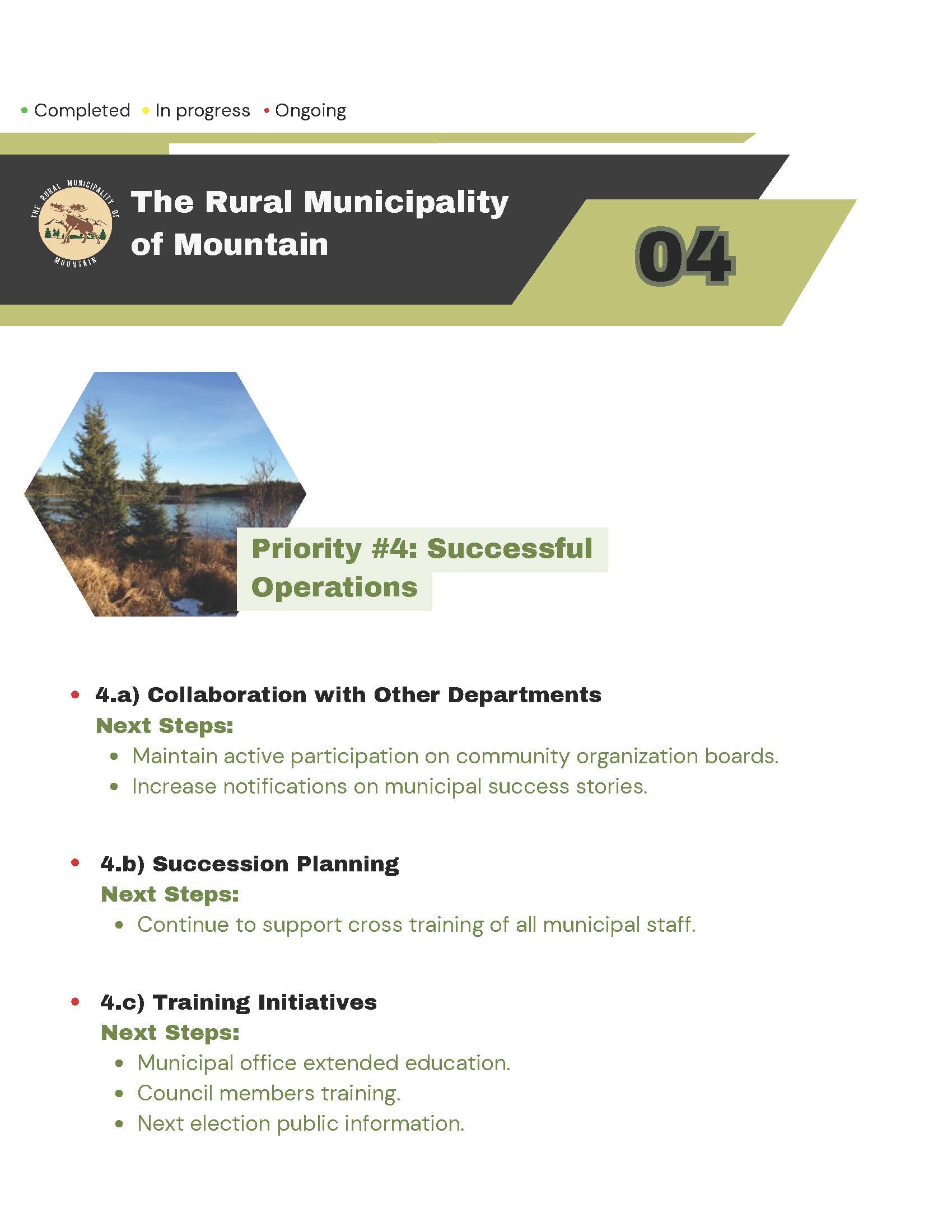 • Completed • In progress • Ongoing

THE RURAL MUNICIPALITY OF MOUNTAIN

The Rural Municipality of Mountain

04

Priority #4: Successful Operations

• 4.a) Collaboration with Other Departments
Next Steps:
• Maintain active participation on community organization boards.
• Increase notifications on municipal success stories.

• 4.b) Succession Planning
Next Steps:
• Continue to support cross training of all municipal staff.

• 4.c) Training Initiatives
Next Steps:
• Municipal office extended education.
• Council members training.
• Next election public information.